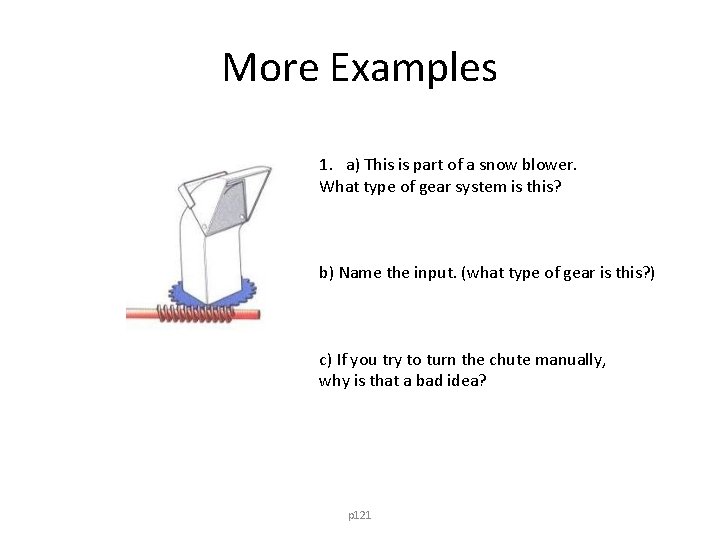 More Examples

1. a) This is part of a snow blower. What type of gear system is this?

b) Name the input. (what type of gear is this?)

c) If you try to turn the chute manually, why is that a bad idea?

p121